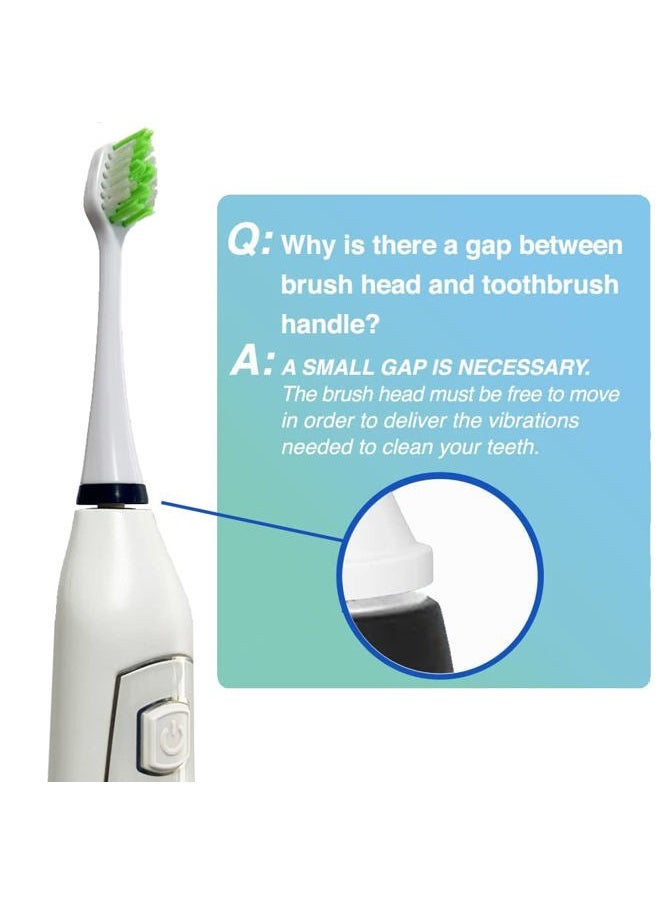 Q: Why is there a gap between brush head and toothbrush handle?

A: A SMALL GAP IS NECESSARY. The brush head must be free to move in order to deliver the vibrations needed to clean your teeth.